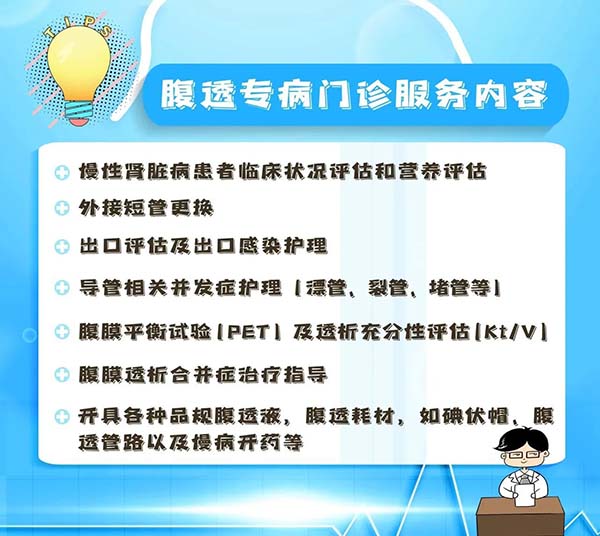 TIPS

腹透专病门诊服务内容

慢性肾脏病患者临床状况评估和营养评估

外接短管更换

出口评估及出口感染护理

导管相关并发症护理（漂管、裂管、堵管等）

腹膜平衡试验（PET）及透析充分性评估（Kt/V）

腹膜透析合并症治疗指导

开具各种品规腹透液，腹透耗材，如碘伏帽，腹透管路以及慢病开药等